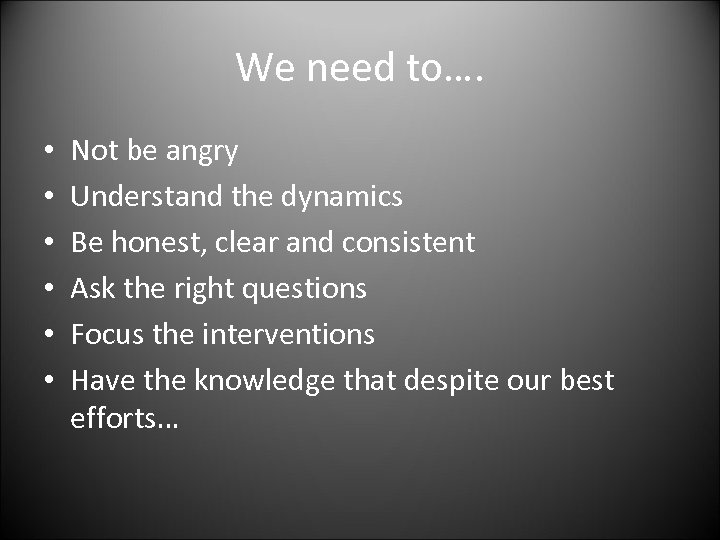 We need to….

• Not be angry
• Understand the dynamics
• Be honest, clear and consistent
• Ask the right questions
• Focus the interventions
• Have the knowledge that despite our best efforts…